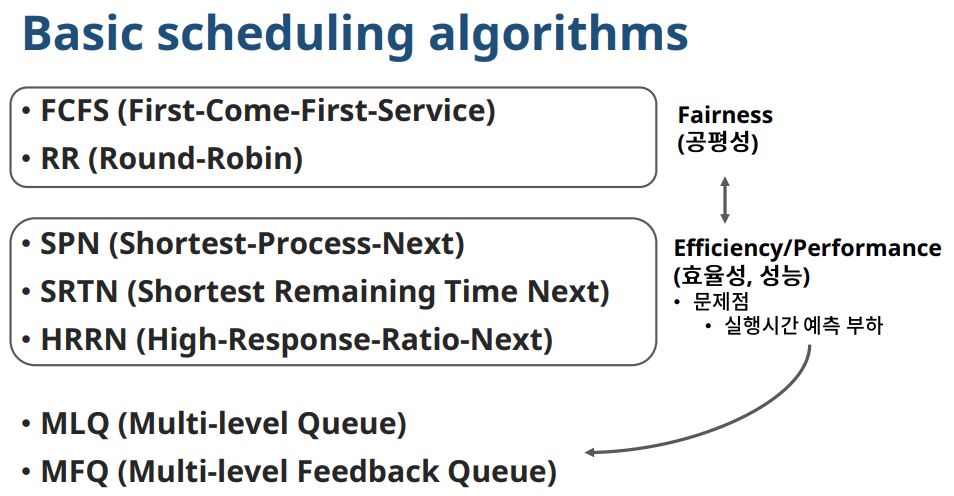 Basic scheduling algorithms

• FCFS (First-Come-First-Service)
• RR (Round-Robin)

Fairness
(공평성)

• SPN (Shortest-Process-Next)
• SRTN (Shortest Remaining Time Next)
• HRRN (High-Response-Ratio-Next)

Efficiency/Performance
(효율성, 성능)
• 문제점
  • 실행시간 예측 부하

• MLQ (Multi-level Queue)
• MFQ (Multi-level Feedback Queue)